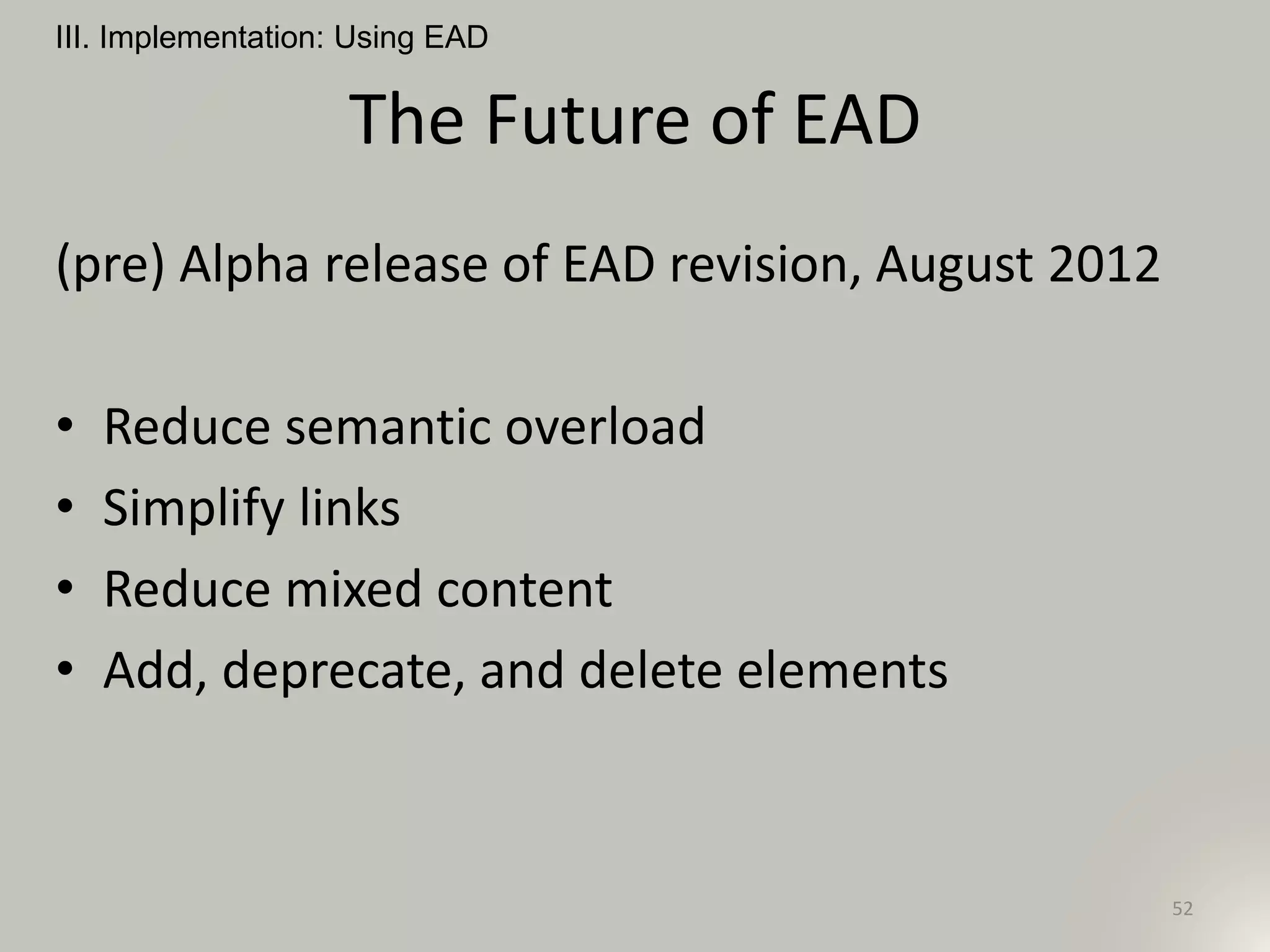 III. Implementation: Using EAD

The Future of EAD

(pre) Alpha release of EAD revision, August 2012

• Reduce semantic overload
• Simplify links
• Reduce mixed content
• Add, deprecate, and delete elements

52